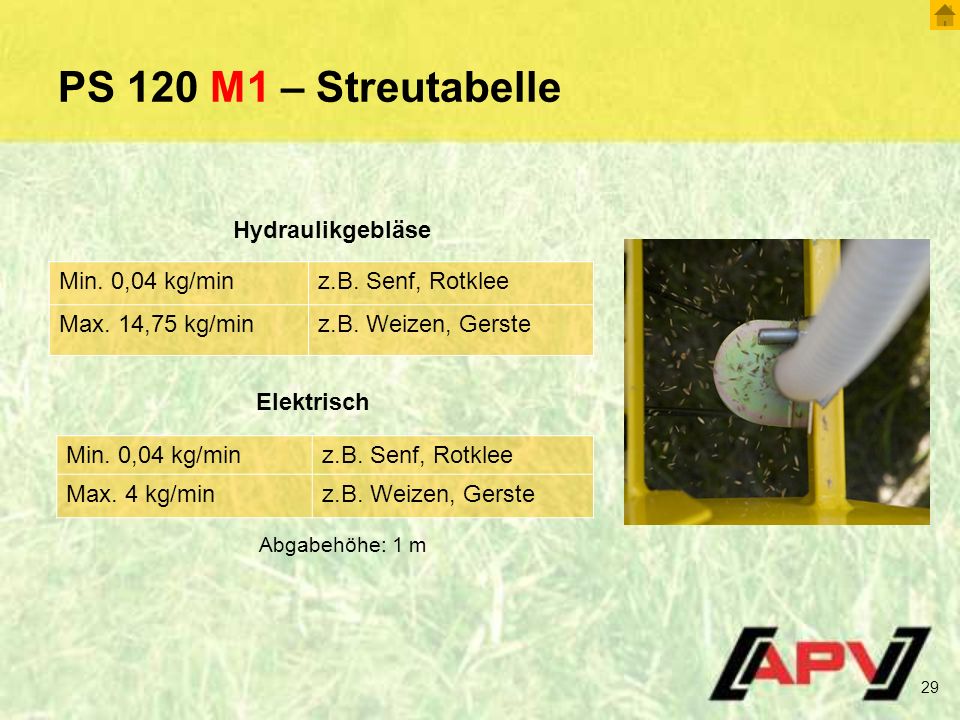 PS 120 M1 – Streutabelle

Hydraulikgebläse

| Min. 0,04 kg/min | z.B. Senf, Rotklee |
|---|---|
| Max. 14,75 kg/min | z.B. Weizen, Gerste |

Elektrisch

| Min. 0,04 kg/min | z.B. Senf, Rotklee |
|---|---|
| Max. 4 kg/min | z.B. Weizen, Gerste |

Abgabehöhe: 1 m

APV

29